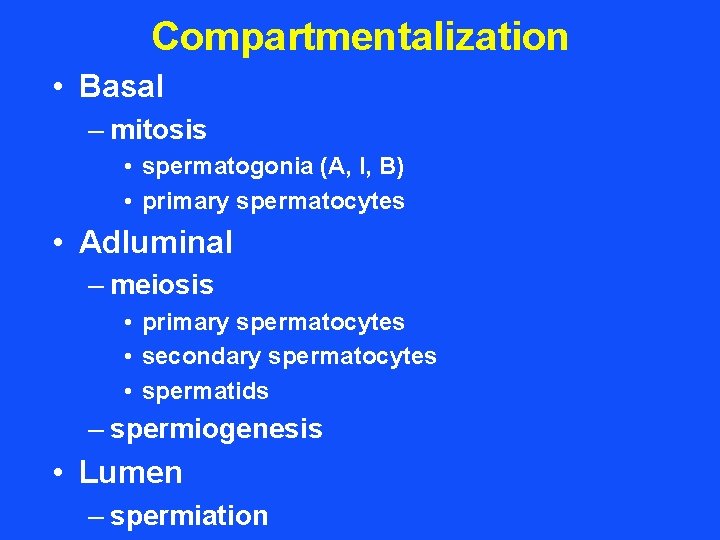 Compartmentalization

• Basal
– mitosis
• spermatogonia (A, I, B)
• primary spermatocytes

• Adluminal
– meiosis
• primary spermatocytes
• secondary spermatocytes
• spermatids
– spermiogenesis

• Lumen
– spermiation